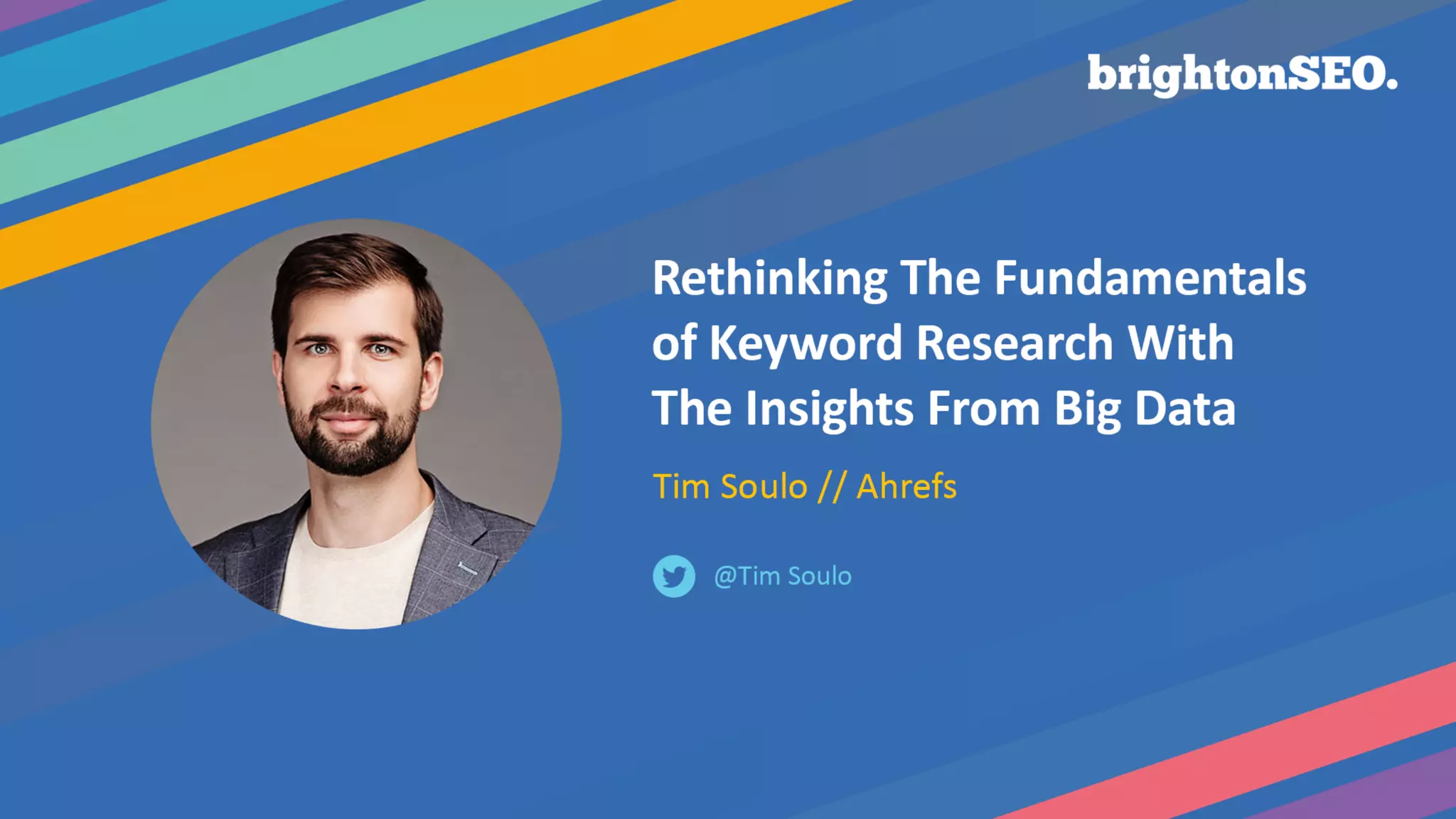 brightonSEO.

Rethinking The Fundamentals of Keyword Research With The Insights From Big Data

Tim Soulo // Ahrefs

@Tim Soulo